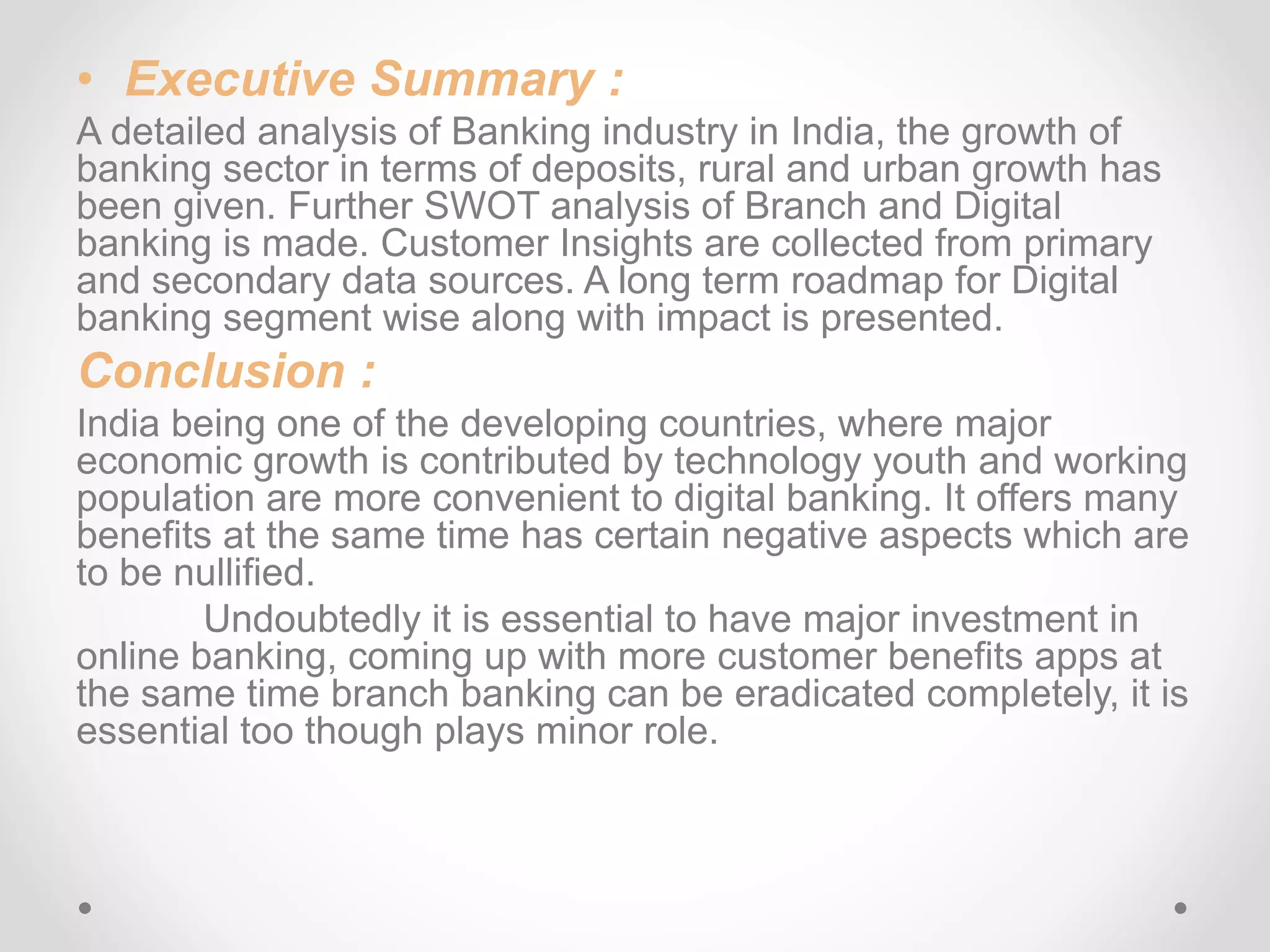 • Executive Summary :

A detailed analysis of Banking industry in India, the growth of banking sector in terms of deposits, rural and urban growth has been given. Further SWOT analysis of Branch and Digital banking is made. Customer Insights are collected from primary and secondary data sources. A long term roadmap for Digital banking segment wise along with impact is presented.

Conclusion :

India being one of the developing countries, where major economic growth is contributed by technology youth and working population are more convenient to digital banking. It offers many benefits at the same time has certain negative aspects which are to be nullified.

Undoubtedly it is essential to have major investment in online banking, coming up with more customer benefits apps at the same time branch banking can be eradicated completely, it is essential too though plays minor role.